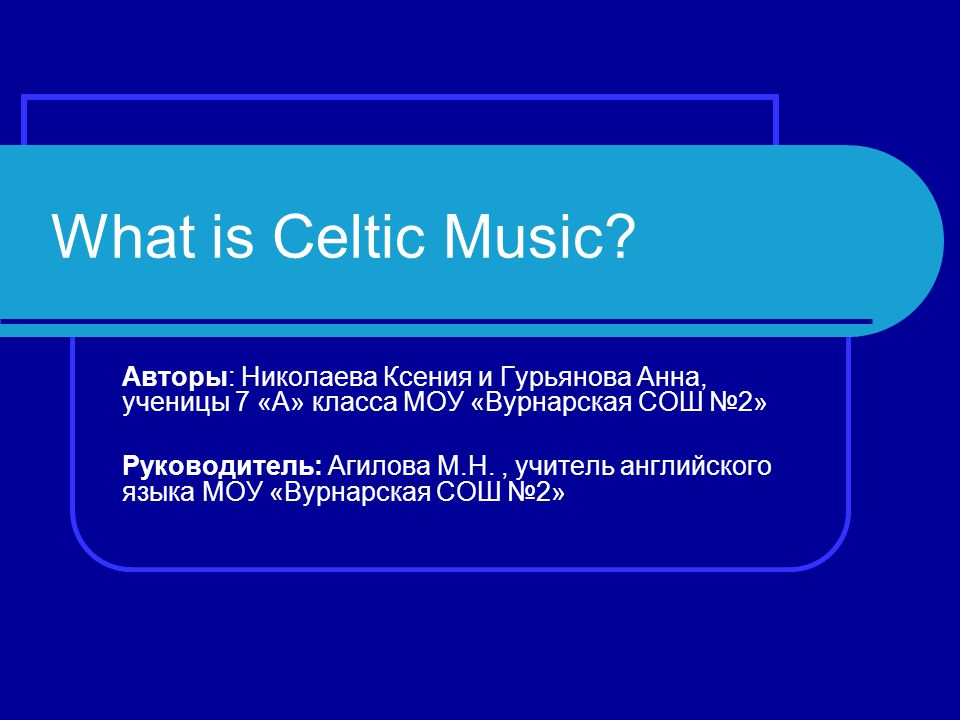 What is Celtic Music?

Авторы: Николаева Ксения и Гурьянова Анна, ученицы 7 «А» класса МОУ «Вурнарская СОШ №2»

Руководитель: Агилова М.Н. , учитель английского языка МОУ «Вурнарская СОШ №2»